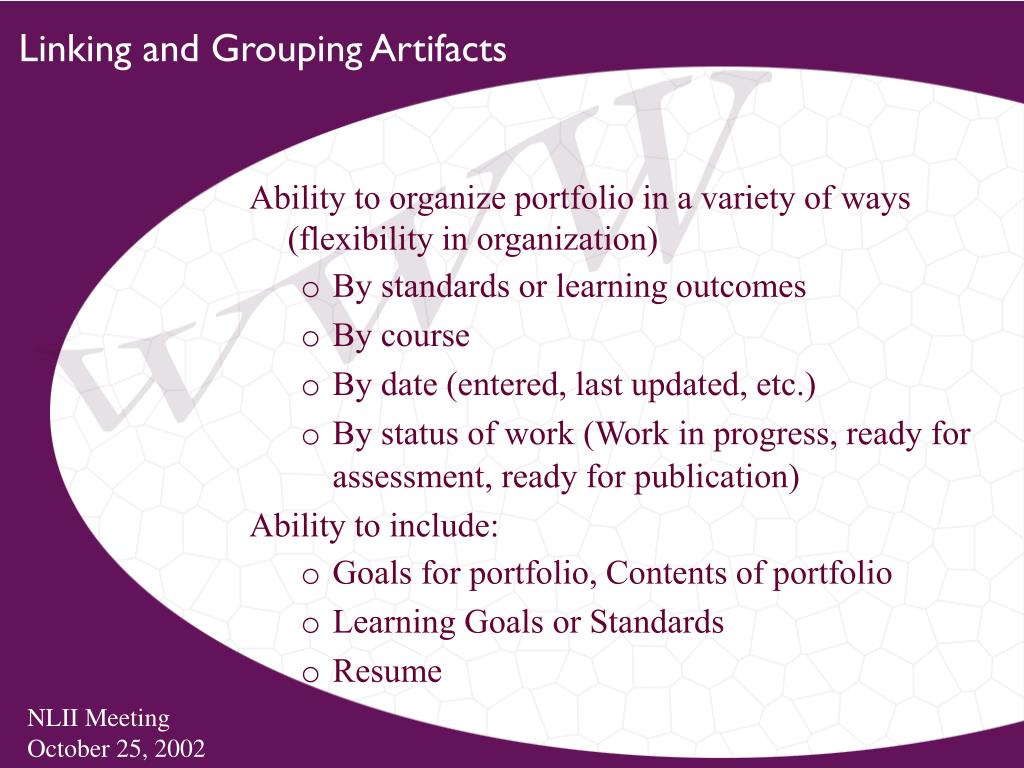 Linking and Grouping Artifacts

WWW

Ability to organize portfolio in a variety of ways (flexibility in organization)

o By standards or learning outcomes
o By course
o By date (entered, last updated, etc.)
o By status of work (Work in progress, ready for assessment, ready for publication)

Ability to include:

o Goals for portfolio, Contents of portfolio
o Learning Goals or Standards
o Resume

NLII Meeting
October 25, 2002